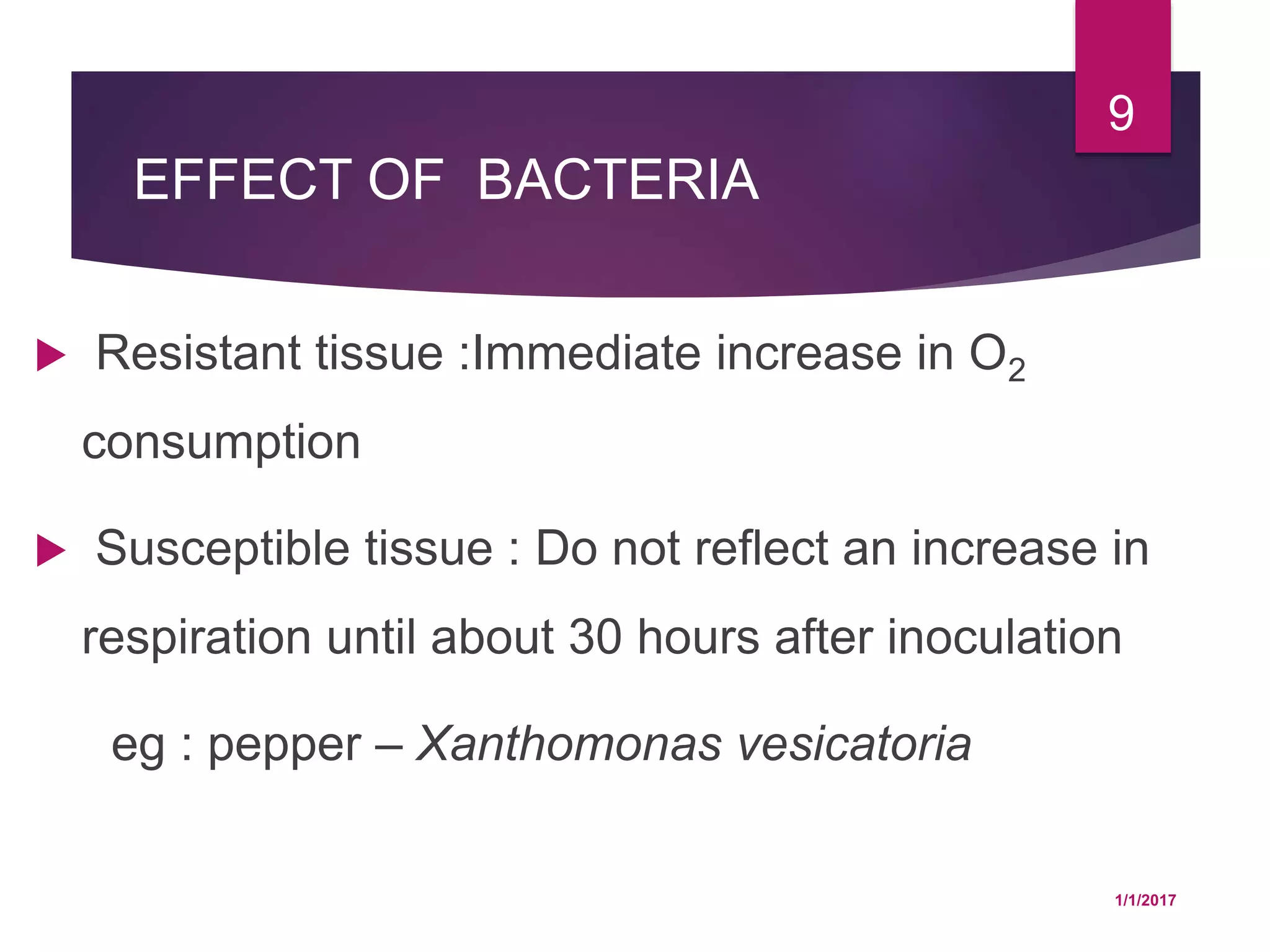 9

EFFECT OF BACTERIA

Resistant tissue :Immediate increase in $O_2$ consumption

Susceptible tissue : Do not reflect an increase in respiration until about 30 hours after inoculation

eg : pepper – Xanthomonas vesicatoria

1/1/2017